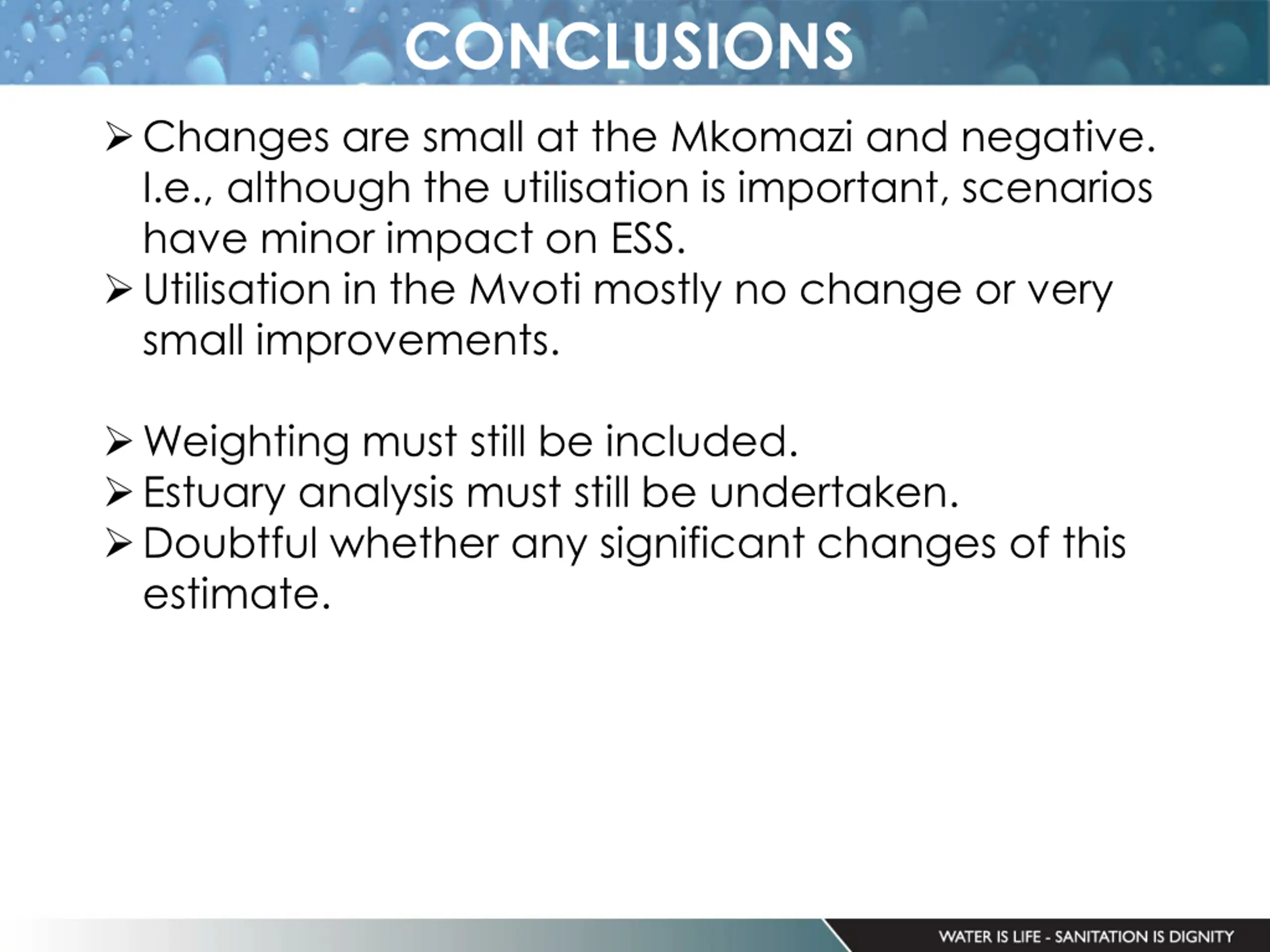 CONCLUSIONS

➢ Changes are small at the Mkomazi and negative. I.e., although the utilisation is important, scenarios have minor impact on ESS.
➢ Utilisation in the Mvoti mostly no change or very small improvements.

➢ Weighting must still be included.
➢ Estuary analysis must still be undertaken.
➢ Doubtful whether any significant changes of this estimate.

WATER IS LIFE - SANITATION IS DIGNITY